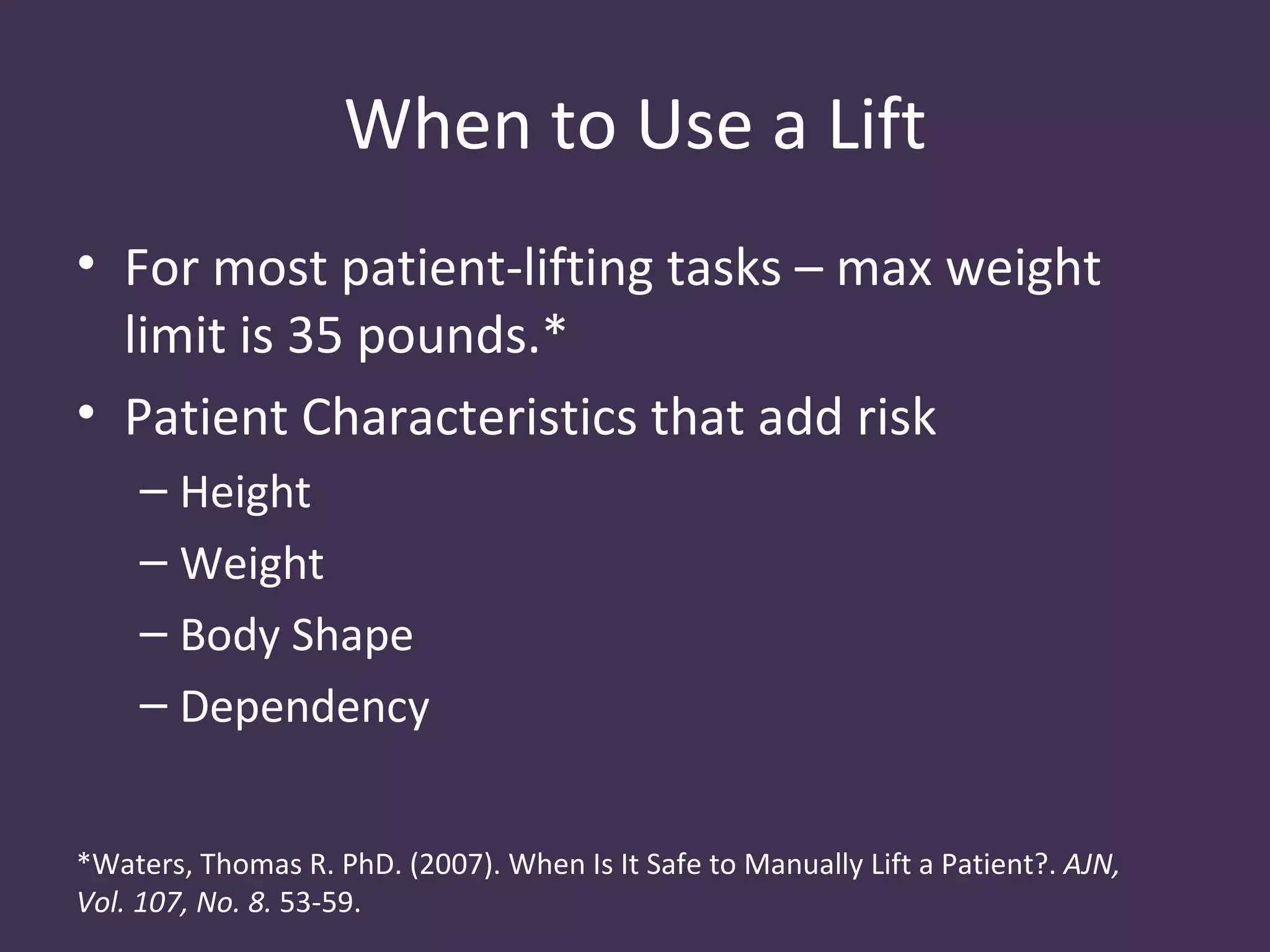 When to Use a Lift

• For most patient-lifting tasks – max weight limit is 35 pounds.*
• Patient Characteristics that add risk
– Height
– Weight
– Body Shape
– Dependency

*Waters, Thomas R. PhD. (2007). When Is It Safe to Manually Lift a Patient?. AJN, Vol. 107, No. 8. 53-59.